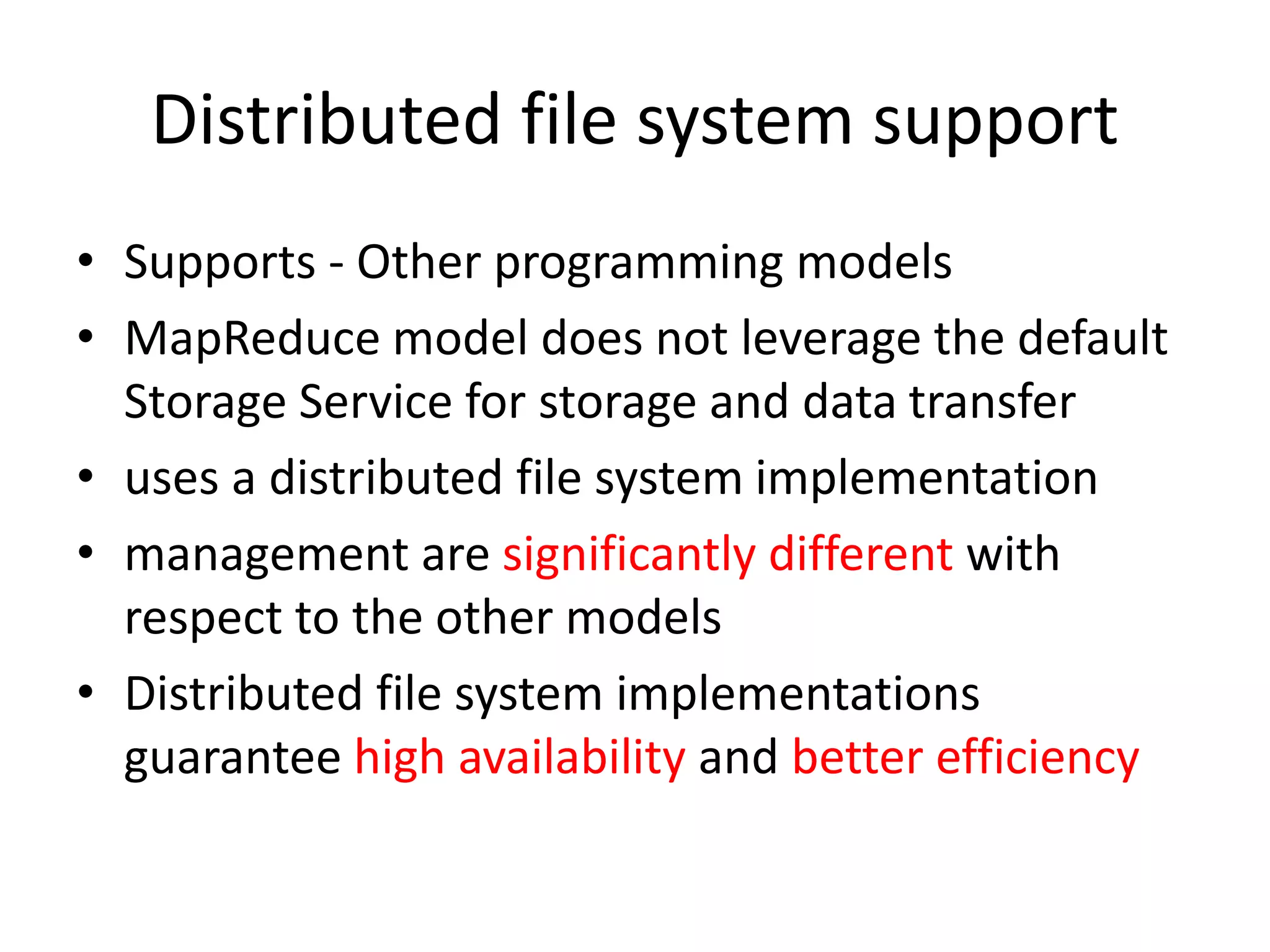 Distributed file system support

• Supports - Other programming models
• MapReduce model does not leverage the default Storage Service for storage and data transfer
• uses a distributed file system implementation
• management are significantly different with respect to the other models
• Distributed file system implementations guarantee high availability and better efficiency